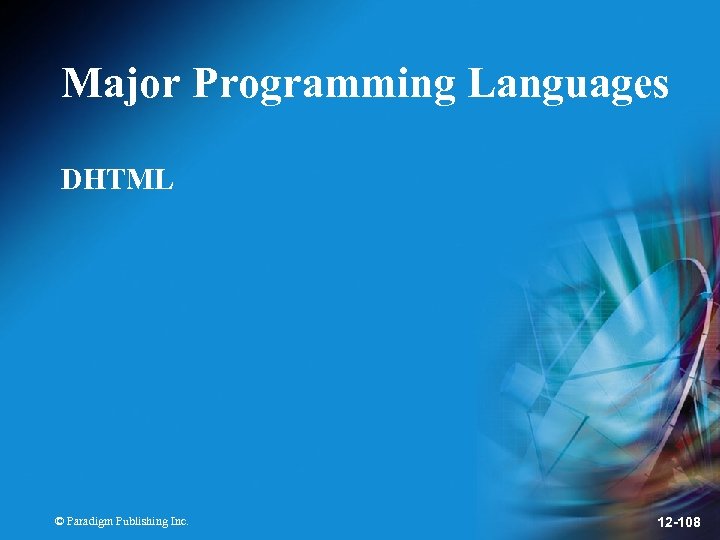 Major Programming Languages

DHTML

© Paradigm Publishing Inc.

12-108